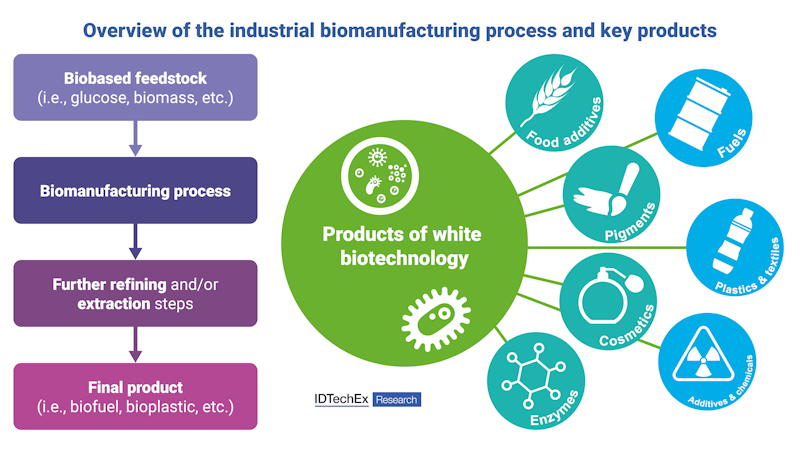 Overview of the industrial biomanufacturing process and key products

Biobased feedstock
(i.e., glucose, biomass, etc.)

Biomanufacturing process

Further refining and/or extraction steps

Final product
(i.e., biofuel, bioplastic, etc.)

Products of white biotechnology

Food additives

Fuels

Pigments

Plastics & textiles

Cosmetics

Additives & chemicals

Enzymes

IDTechEx Research